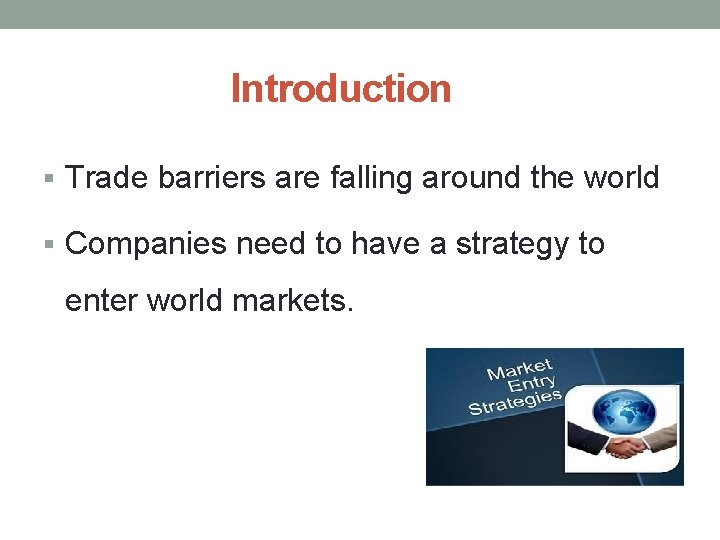 Introduction

▪ Trade barriers are falling around the world

▪ Companies need to have a strategy to enter world markets.

Market Entry Strategies